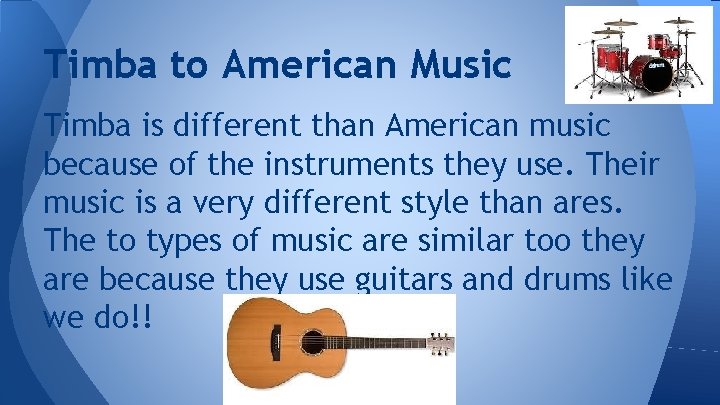 Timba to American Music

Timba is different than American music because of the instruments they use. Their music is a very different style than ares. The to types of music are similar too they are because they use guitars and drums like we do!!